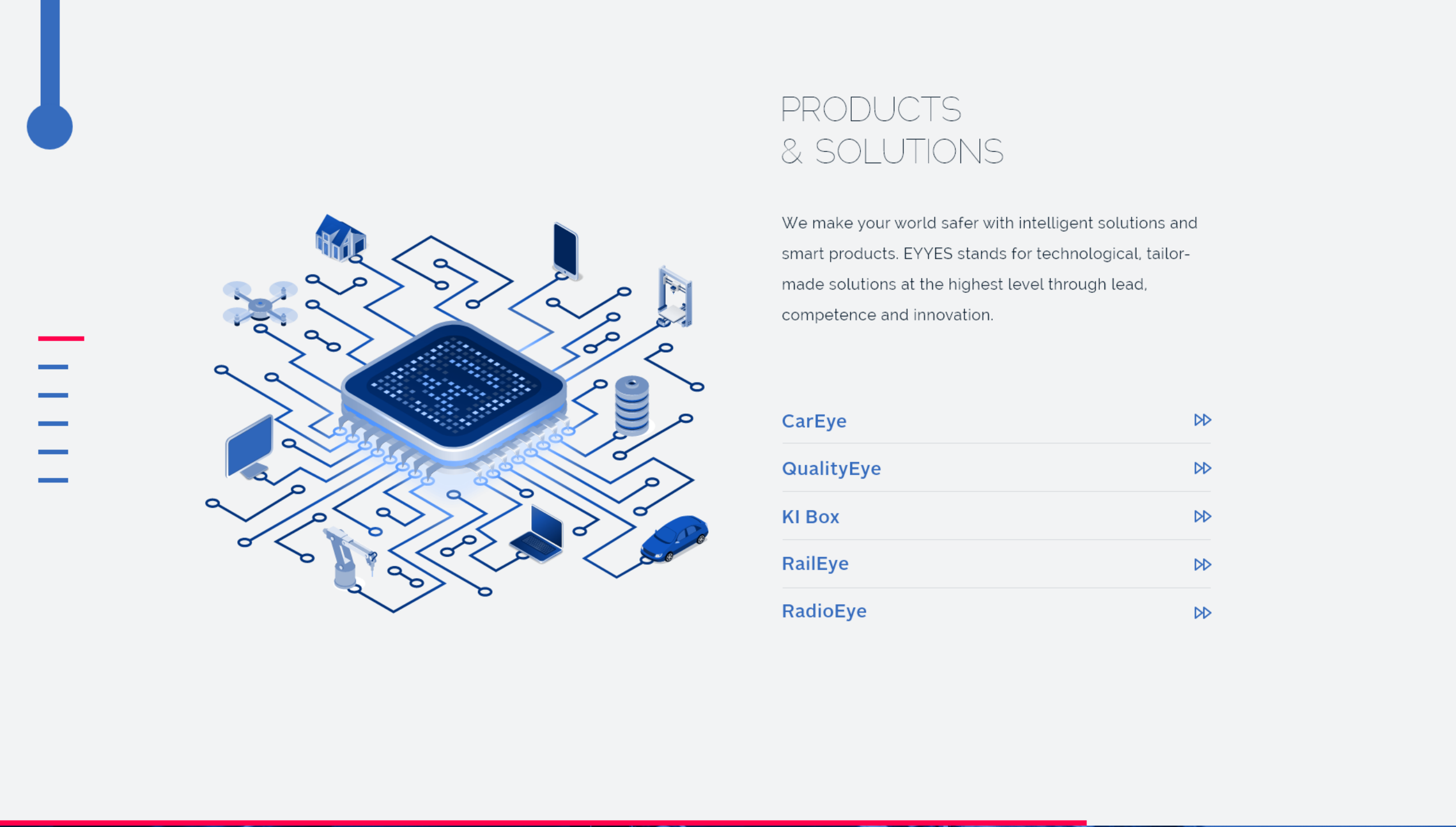 PRODUCTS
& SOLUTIONS

We make your world safer with intelligent solutions and smart products. EYYES stands for technological, tailor-made solutions at the highest level through lead, competence and innovation.

CarEye

QualityEye

KI Box

RailEye

RadioEye